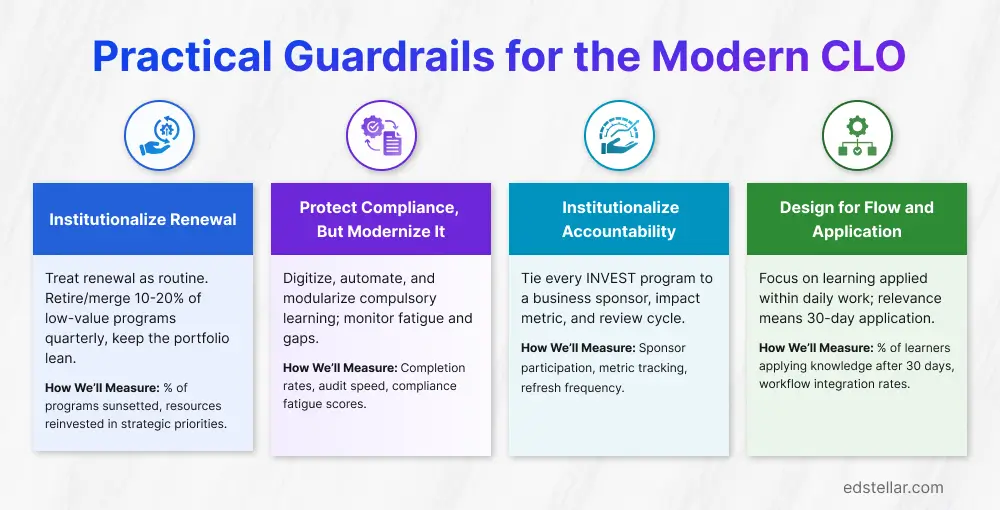 Practical Guardrails for the Modern CLO

Institutionalize Renewal

Treat renewal as routine. Retire/merge 10-20% of low-value programs quarterly, keep the portfolio lean.

How We'll Measure: % of programs sunsetted, resources reinvested in strategic priorities.

Protect Compliance, But Modernize It

Digitize, automate, and modularize compulsory learning; monitor fatigue and gaps.

How We'll Measure: Completion rates, audit speed, compliance fatigue scores.

Institutionalize Accountability

Tie every INVEST program to a business sponsor, impact metric, and review cycle.

How We'll Measure: Sponsor participation, metric tracking, refresh frequency.

Design for Flow and Application

Focus on learning applied within daily work; relevance means 30-day application.

How We'll Measure: % of learners applying knowledge after 30 days, workflow integration rates.

edstellar.com